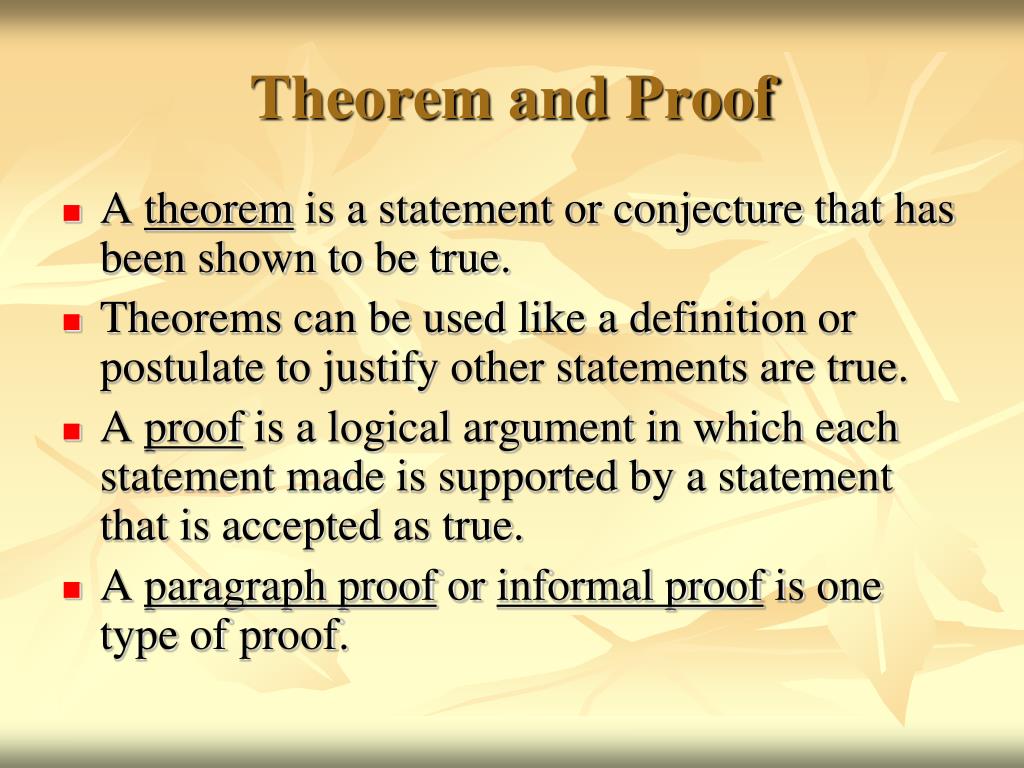 Theorem and Proof

- A theorem is a statement or conjecture that has been shown to be true.
- Theorems can be used like a definition or postulate to justify other statements are true.
- A proof is a logical argument in which each statement made is supported by a statement that is accepted as true.
- A paragraph proof or informal proof is one type of proof.